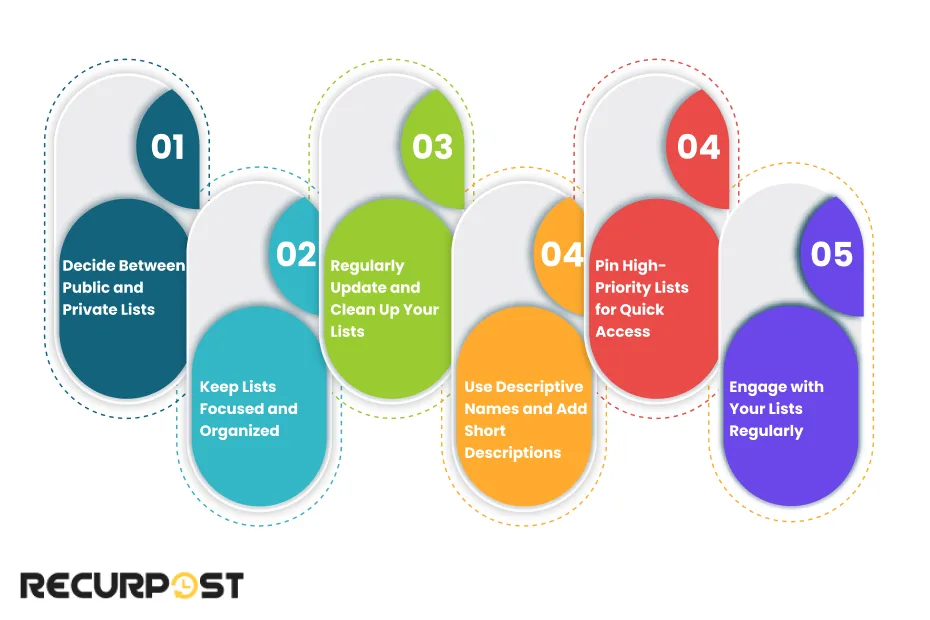 01

Decide Between Public and Private Lists

02

Keep Lists Focused and Organized

03

Regularly Update and Clean Up Your Lists

04

Use Descriptive Names and Add Short Descriptions

04

Pin High-Priority Lists for Quick Access

05

Engage with Your Lists Regularly

RECURPOST